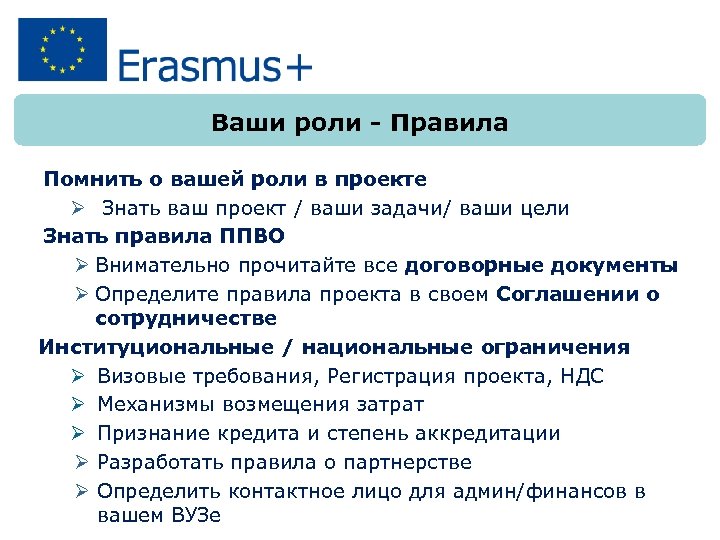 Erasmus+

Ваши роли - Правила

Помнить о вашей роли в проекте

➢ Знать ваш проект / ваши задачи/ ваши цели

Знать правила ППВО

➢ Внимательно прочитайте все договорные документы

➢ Определите правила проекта в своем Соглашении о сотрудничестве

Институциональные / национальные ограничения

➢ Визовые требования, Регистрация проекта, НДС

➢ Механизмы возмещения затрат

➢ Признание кредита и степень аккредитации

➢ Разработать правила о партнерстве

➢ Определить контактное лицо для админ/финансов в вашем ВУЗе